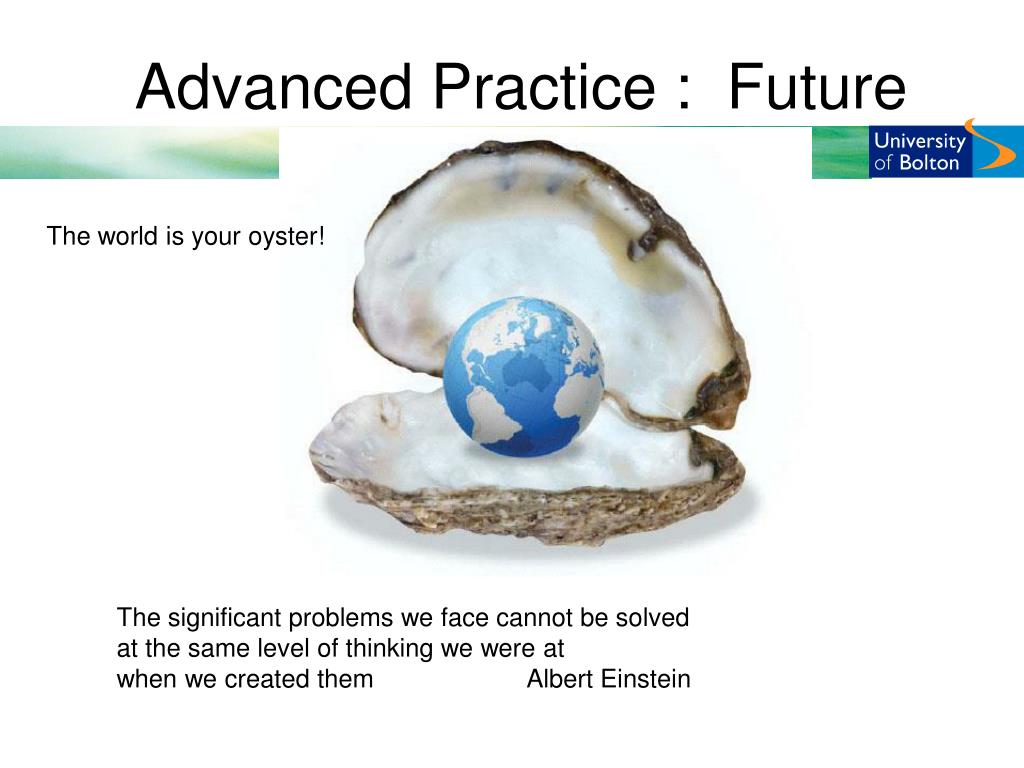 Advanced Practice : Future

University of Bolton

The world is your oyster!

The significant problems we face cannot be solved at the same level of thinking we were at when we created them Albert Einstein